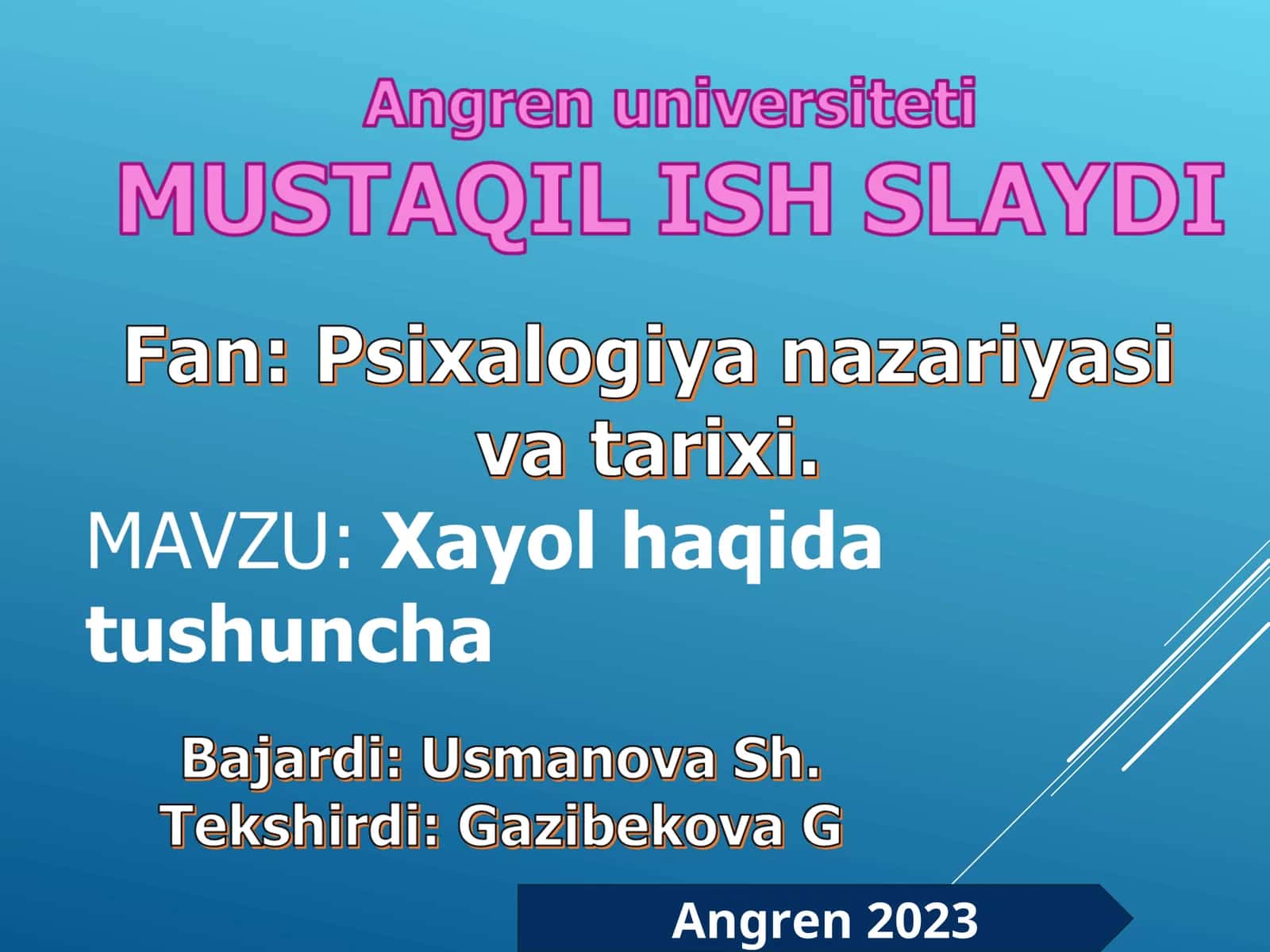 Angren universiteti

MUSTAQIL ISH SLAYDI

Fan: Psixalogiya nazariyasi va tarixi.

MAVZU: Xayol haqida tushuncha

Bajardi: Usmanova Sh.
Tekshirdi: Gazibekova G

Angren 2023